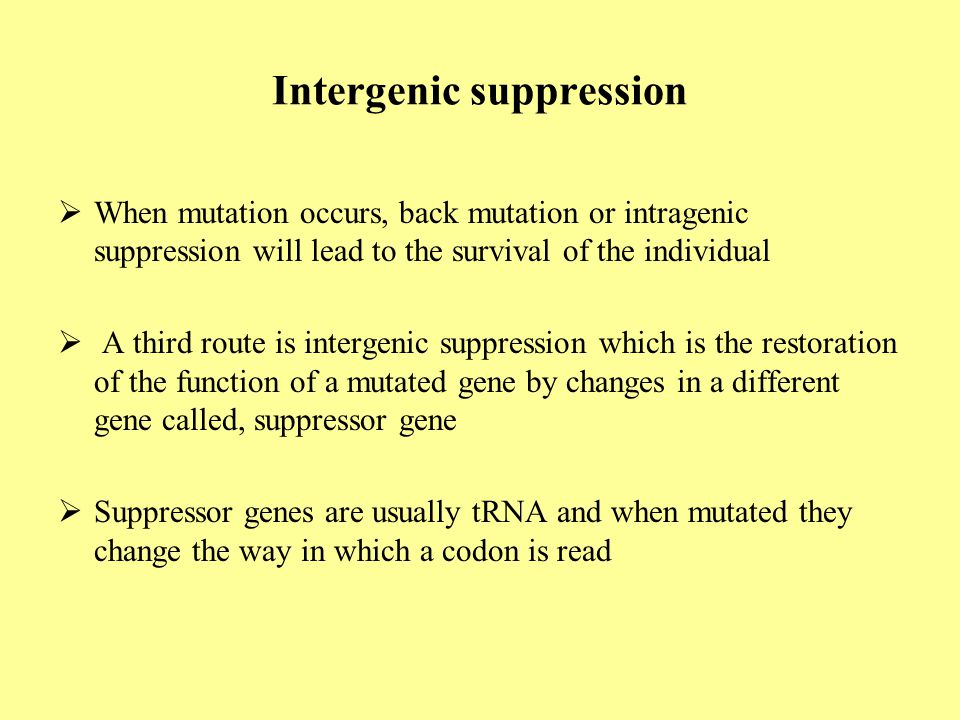 Intergenic suppression

➢ When mutation occurs, back mutation or intragenic suppression will lead to the survival of the individual

➢ A third route is intergenic suppression which is the restoration of the function of a mutated gene by changes in a different gene called, suppressor gene

➢ Suppressor genes are usually tRNA and when mutated they change the way in which a codon is read